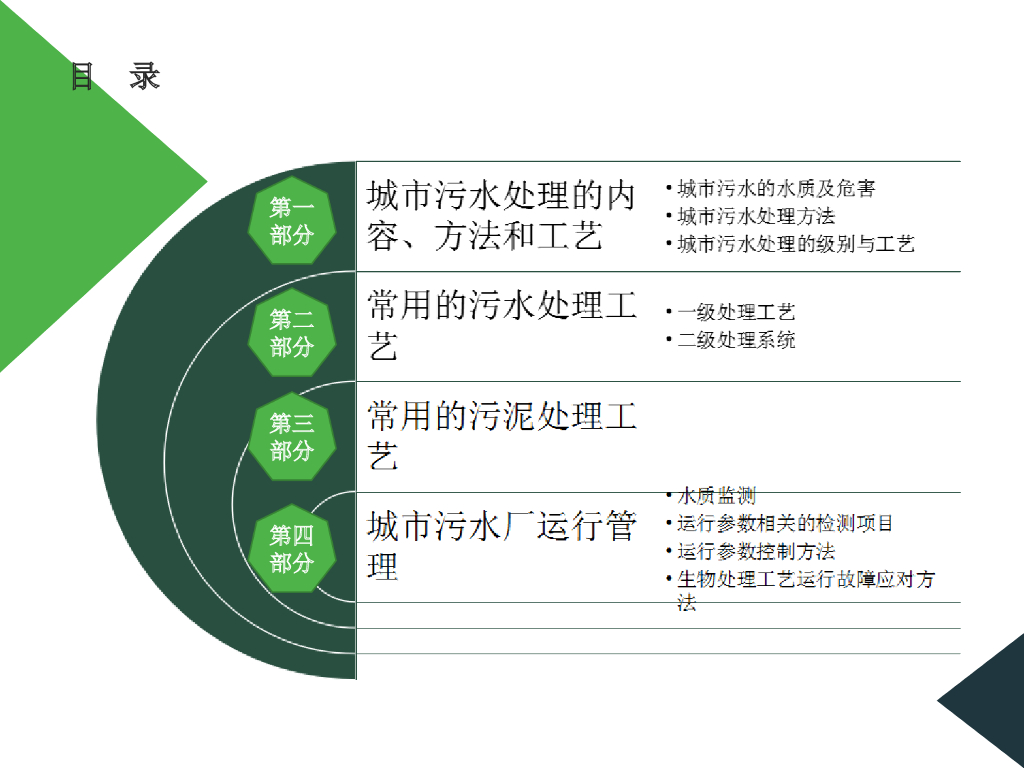 目　录

第一部分

城市污水处理的内容、方法和工艺

• 城市污水的水质及危害
• 城市污水处理方法
• 城市污水处理的级别与工艺

第二部分

常用的污水处理工艺

• 一级处理工艺
• 二级处理系统

第三部分

常用的污泥处理工艺

第四部分

城市污水厂运行管理

• 水质监测
• 运行参数相关的检测项目
• 运行参数控制方法
• 生物处理工艺运行故障应对方法